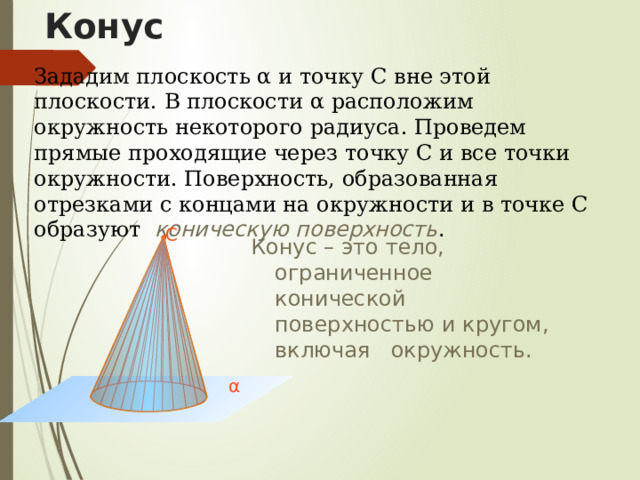 Конус

Зададим плоскость α и точку С вне этой плоскости. В плоскости α расположим окружность некоторого радиуса. Проведем прямые проходящие через точку С и все точки окружности. Поверхность, образованная отрезками с концами на окружности и в точке С образуют коническую поверхность.

С

Конус – это тело, ограниченное конической поверхностью и кругом, включая окружность.

α